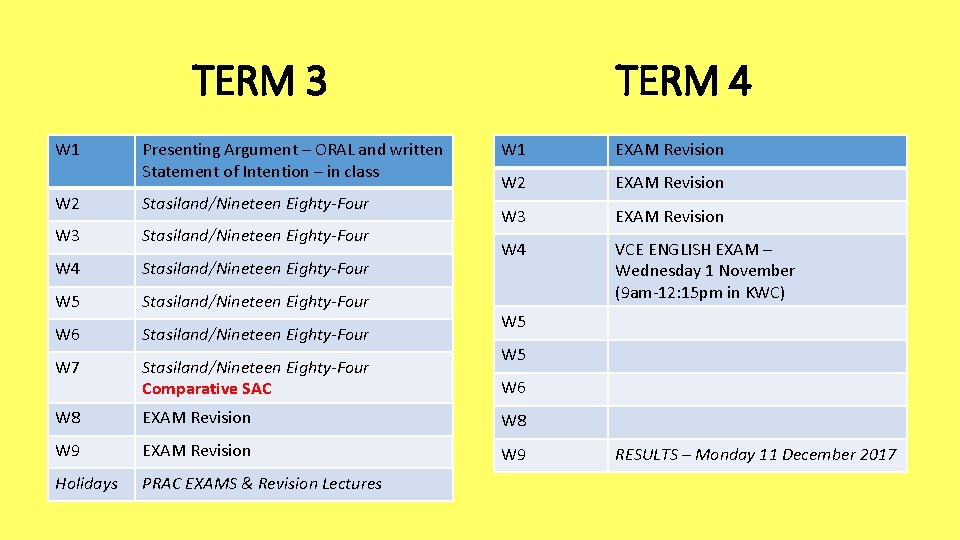 TERM 3

| W1 | Presenting Argument – ORAL and written Statement of Intention – in class |
|---|---|
| W2 | Stasiland/Nineteen Eighty-Four |
| W3 | Stasiland/Nineteen Eighty-Four |
| W4 | Stasiland/Nineteen Eighty-Four |
| W5 | Stasiland/Nineteen Eighty-Four |
| W6 | Stasiland/Nineteen Eighty-Four |
| W7 | Stasiland/Nineteen Eighty-Four Comparative SAC |
| W8 | EXAM Revision |
| W9 | EXAM Revision |
| Holidays | PRAC EXAMS & Revision Lectures |

TERM 4

| W1 | EXAM Revision |
|---|---|
| W2 | EXAM Revision |
| W3 | EXAM Revision |
| W4 | VCE ENGLISH EXAM – Wednesday 1 November (9am-12:15pm in KWC) |
| W5 | |
| W5 | |
| W6 | |
| W8 | |
| W9 | RESULTS – Monday 11 December 2017 |